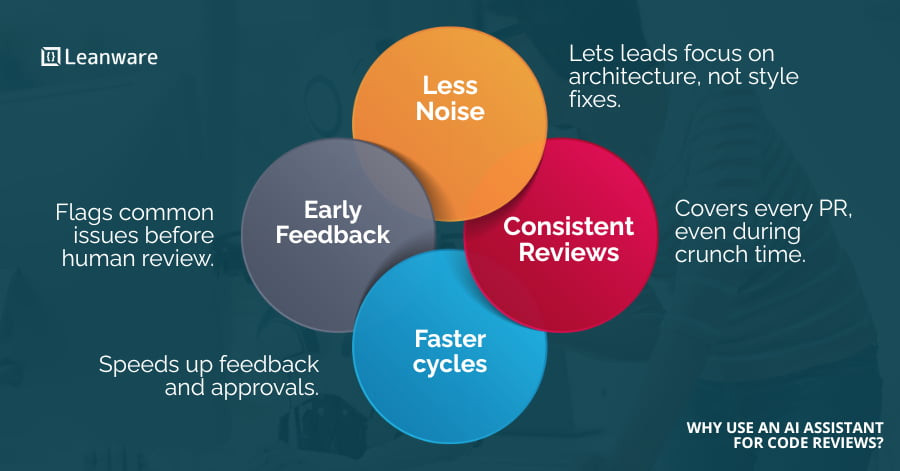 Leanware

Less Noise

Lets leads focus on architecture, not style fixes.

Early Feedback

Flags common issues before human review.

Consistent Reviews

Covers every PR, even during crunch time.

Faster cycles

Speeds up feedback and approvals.

WHY USE AN AI ASSISTANT FOR CODE REVIEWS?